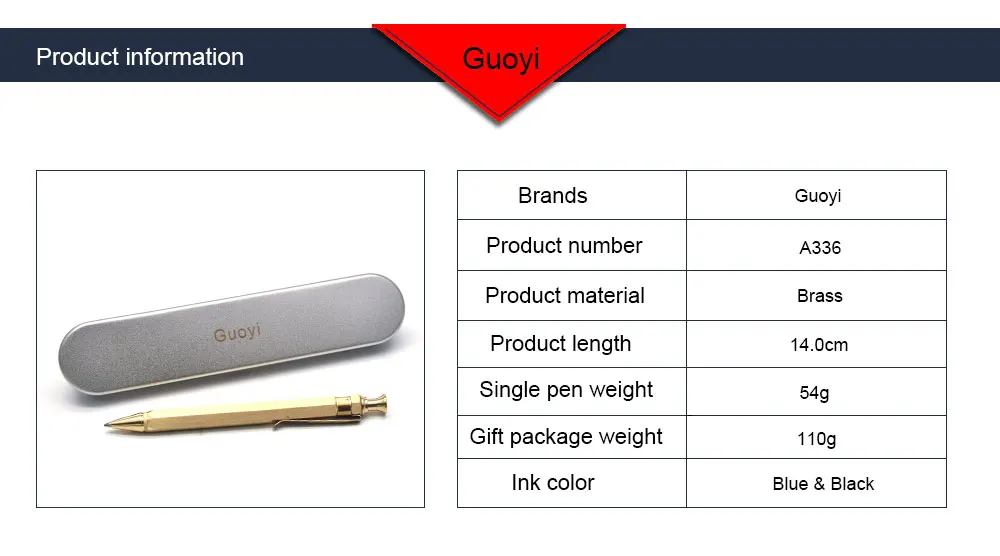 Product information

Guoyi

Guoyi

| Brands | Guoyi |
|---|---|
| Product number | A336 |
| Product material | Brass |
| Product length | 14.0cm |
| Single pen weight | 54g |
| Gift package weight | 110g |
| Ink color | Blue & Black |